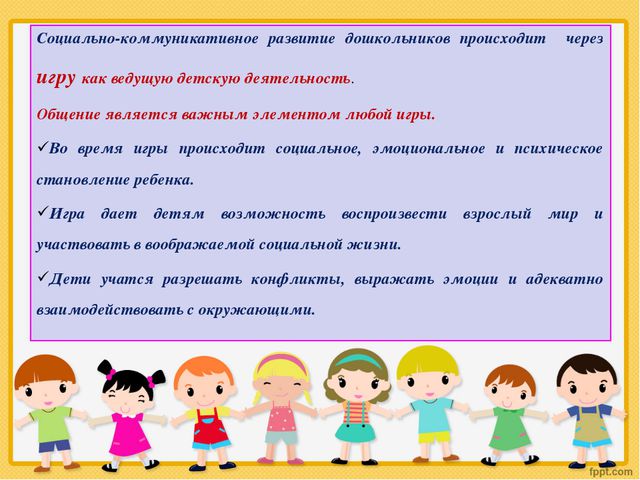 Социально-коммуникативное развитие дошкольников происходит через игру как ведущую детскую деятельность.

Общение является важным элементом любой игры.

✓Во время игры происходит социальное, эмоциональное и психическое становление ребенка.

✓Игра дает детям возможность воспроизвести взрослый мир и участвовать в воображаемой социальной жизни.

✓Дети учатся разрешать конфликты, выражать эмоции и адекватно взаимодействовать с окружающими.

fppt.com